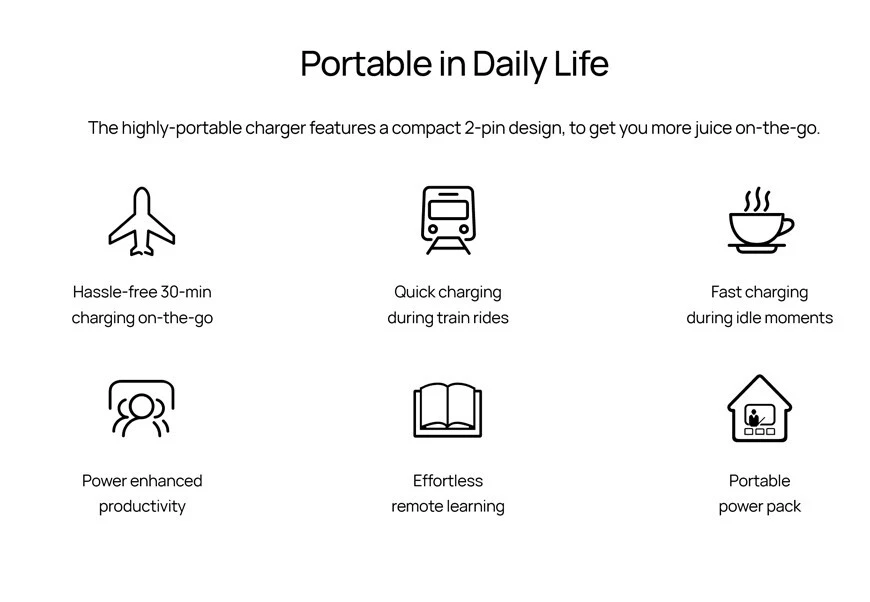 Portable in Daily Life

The highly-portable charger features a compact 2-pin design, to get you more juice on-the-go.

Hassle-free 30-min charging on-the-go

Quick charging during train rides

Fast charging during idle moments

Power enhanced productivity

Effortless remote learning

Portable power pack